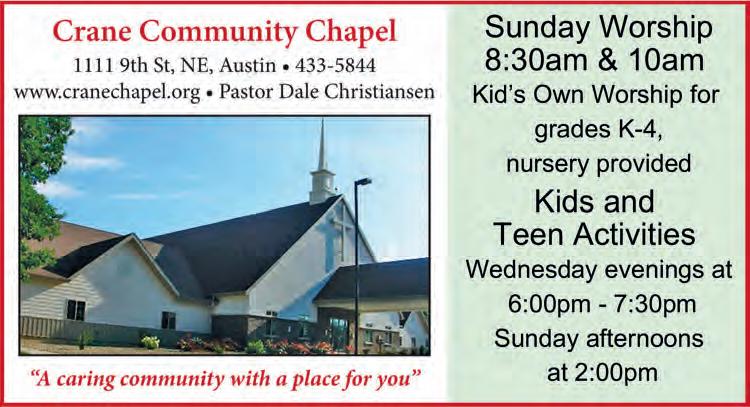 Crane Community Chapel
1111 9th St, NE, Austin • 433-5844
www.cranechapel.org • Pastor Dale Christiansen

"A caring community with a place for you"

Sunday Worship
8:30am & 10am
Kid's Own Worship for grades K-4, nursery provided

Kids and Teen Activities
Wednesday evenings at 6:00pm - 7:30pm
Sunday afternoons at 2:00pm